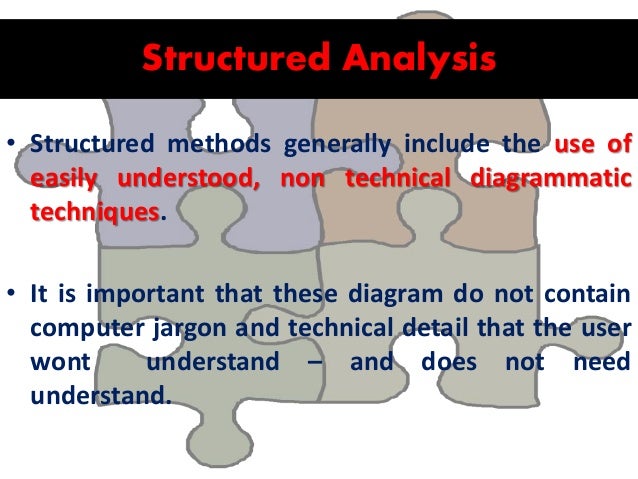 Structured Analysis

• Structured methods generally include the use of easily understood, non technical diagrammatic techniques.

• It is important that these diagram do not contain computer jargon and technical detail that the user wont understand – and does not need understand.